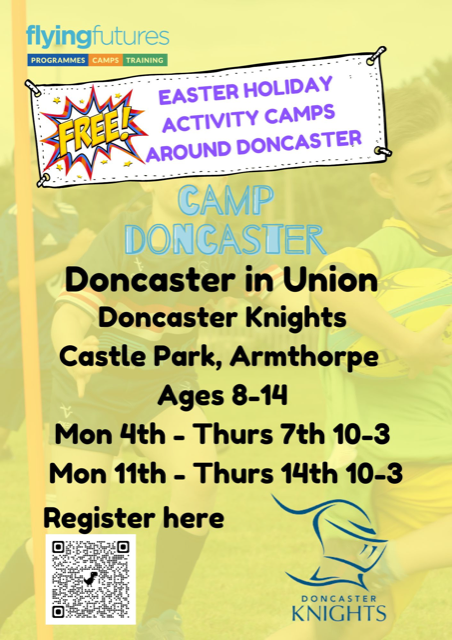 flyingfutures
PROGRAMMES CAMPS TRAINING

FREE!

EASTER HOLIDAY ACTIVITY CAMPS AROUND DONCASTER

CAMP DONCASTER

Doncaster in Union

Doncaster Knights

Castle Park, Armthorpe

Ages 8-14

Mon 4th - Thurs 7th 10-3

Mon 11th - Thurs 14th 10-3

Register here

DONCASTER KNIGHTS